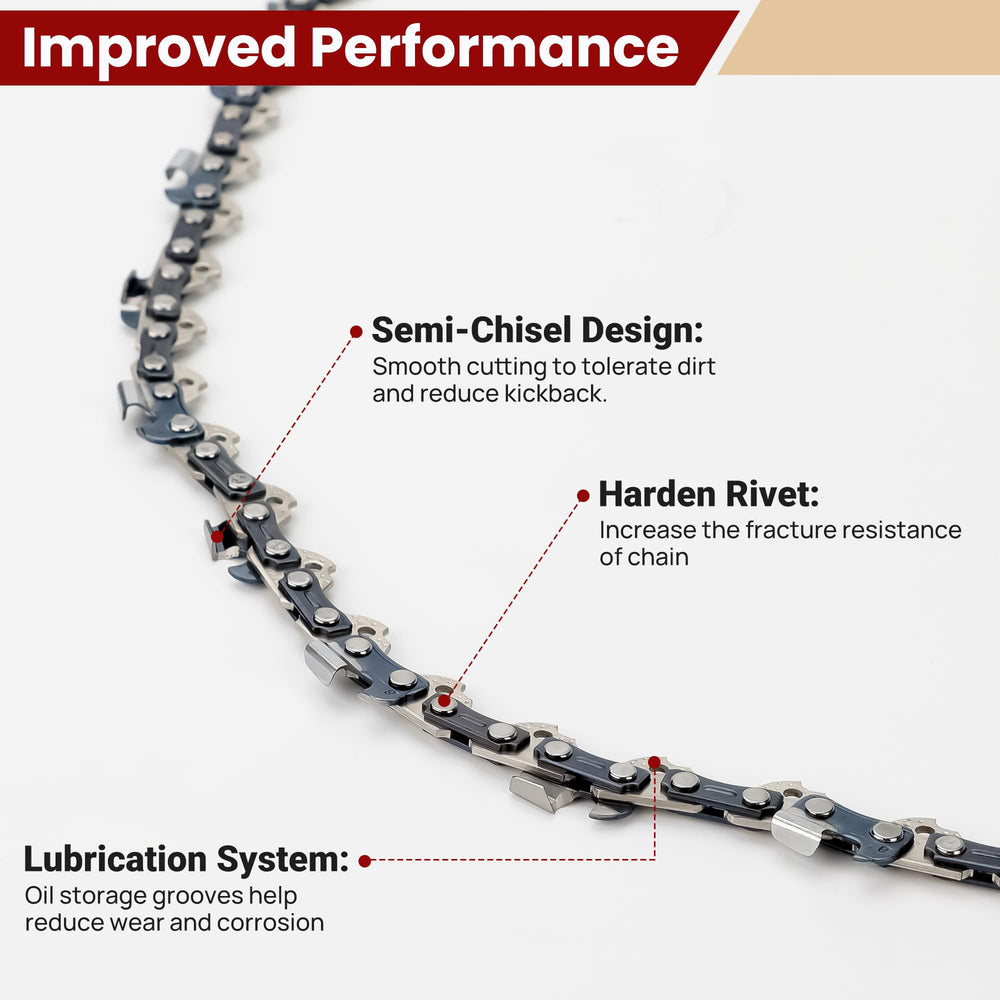 Improved Performance

Semi-Chisel Design:
Smooth cutting to tolerate dirt and reduce kickback.

Harden Rivet:
Increase the fracture resistance of chain

Lubrication System:
Oil storage grooves help reduce wear and corrosion